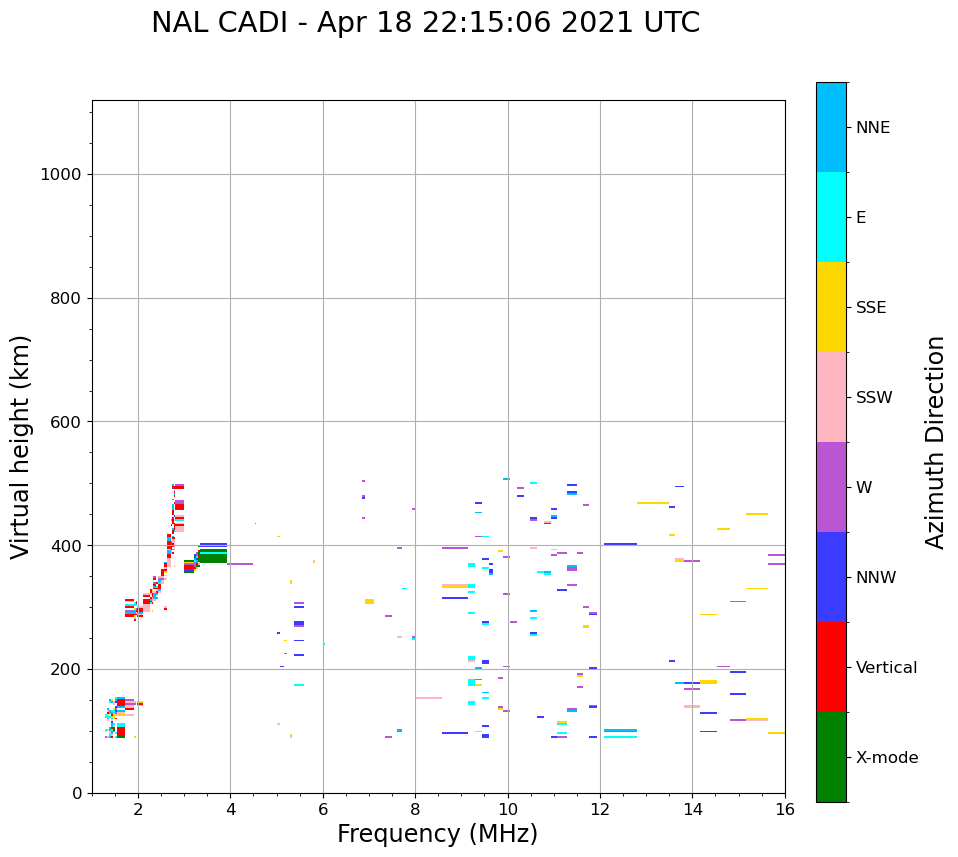 NAL CADI - Apr 18 22:15:06 2021 UTC

Virtual height (km)

1000
800
600
400
200
0

2
4
6
8
10
12
14
16

Frequency (MHz)

NNE
E
SSE
SSW
W
NNW
Vertical
X-mode

Azimuth Direction